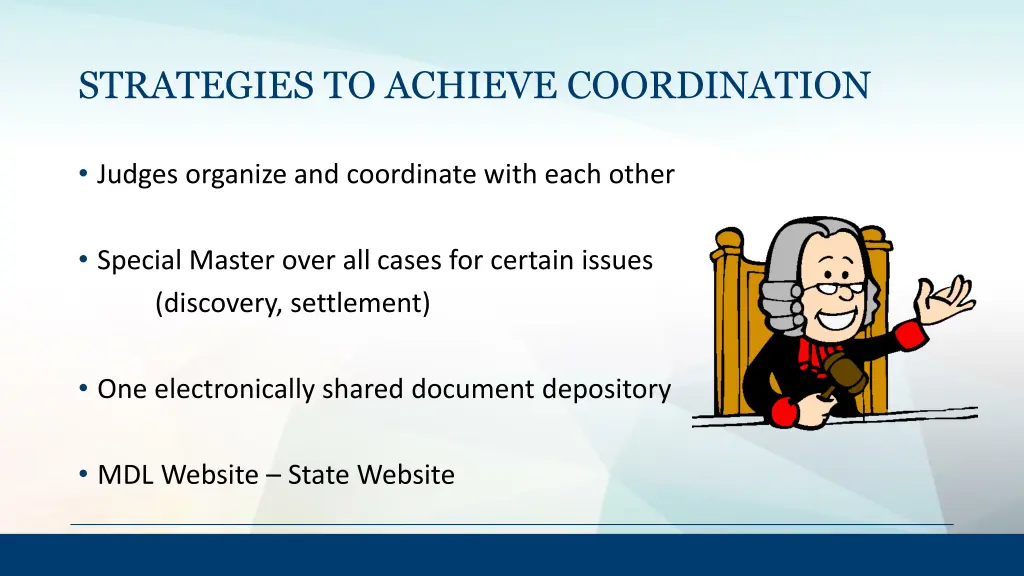 STRATEGIES TO ACHIEVE COORDINATION

• Judges organize and coordinate with each other

• Special Master over all cases for certain issues (discovery, settlement)

• One electronically shared document depository

• MDL Website – State Website